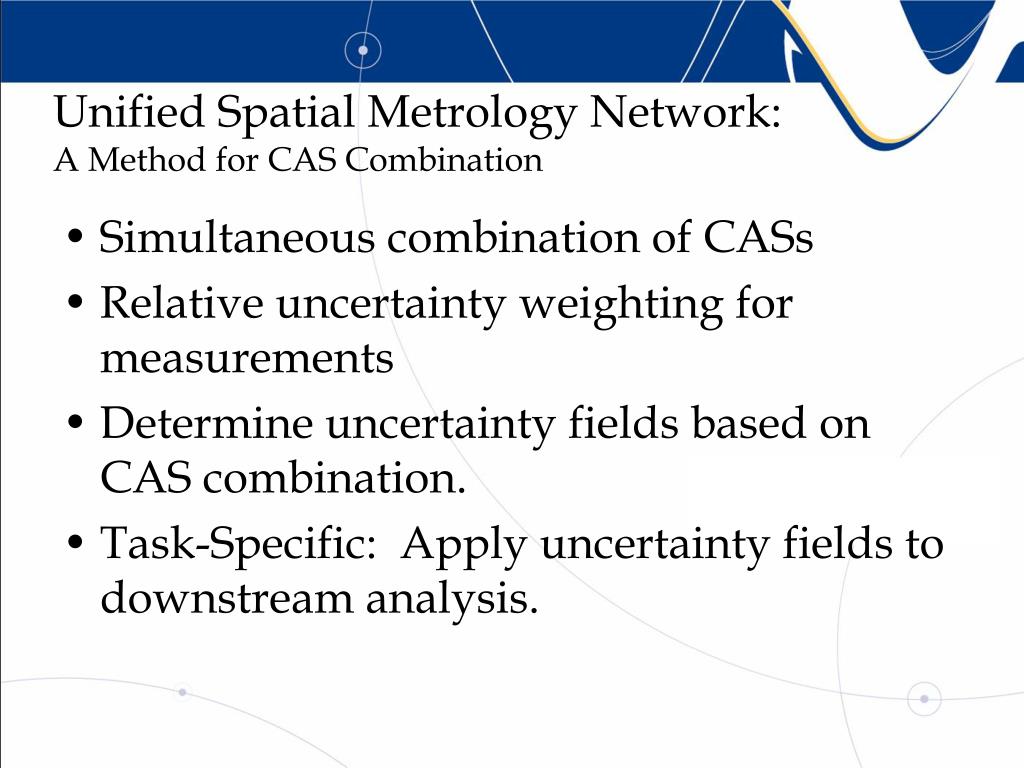 Unified Spatial Metrology Network:
A Method for CAS Combination

• Simultaneous combination of CASs
• Relative uncertainty weighting for measurements
• Determine uncertainty fields based on CAS combination.
• Task-Specific: Apply uncertainty fields to downstream analysis.